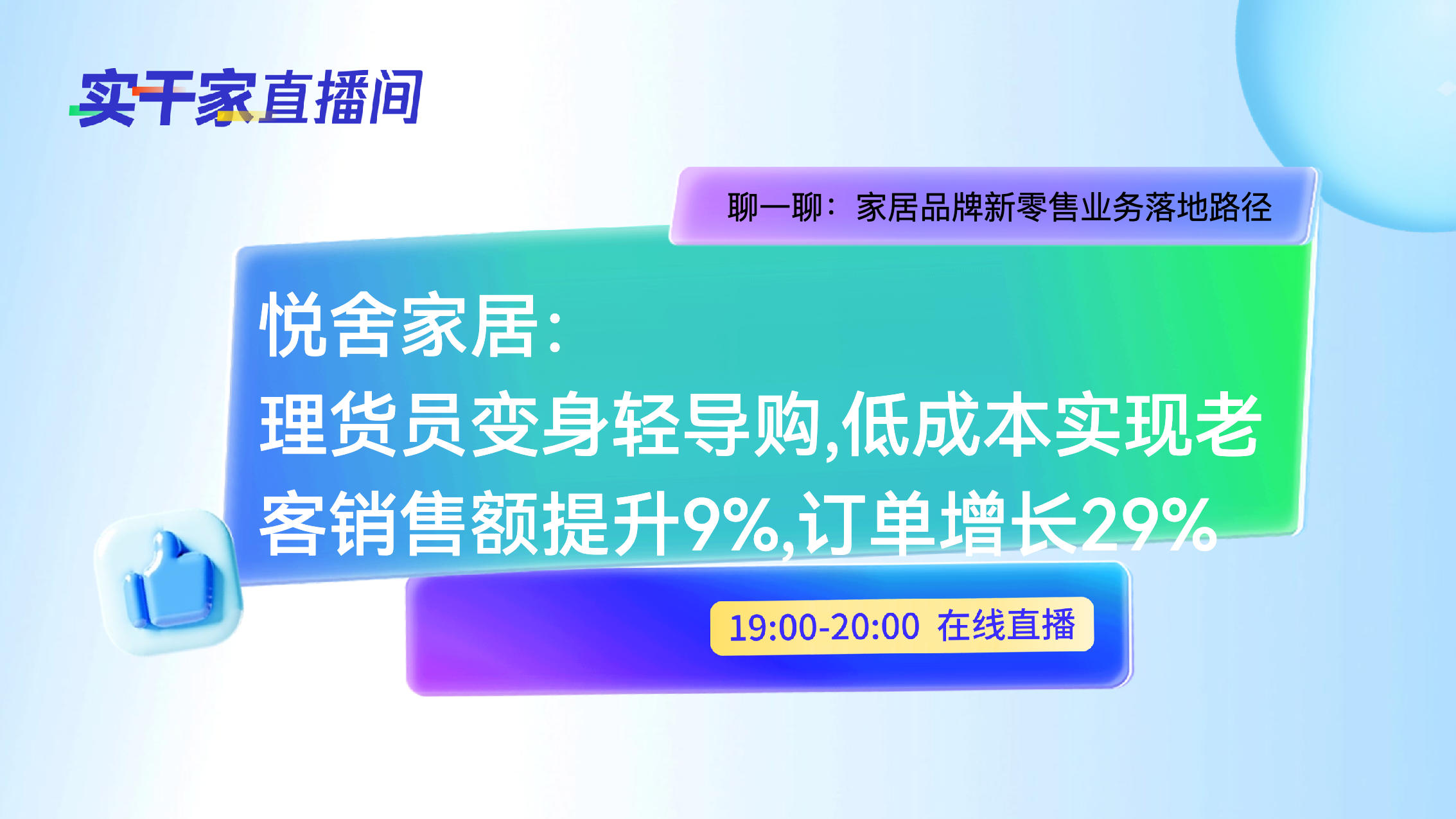 实干家直播间

聊一聊：家居品牌新零售业务落地路径

悦舍家居:
理货员变身轻导购,低成本实现老客销售额提升9%,订单增长29%

19:00-20:00 在线直播